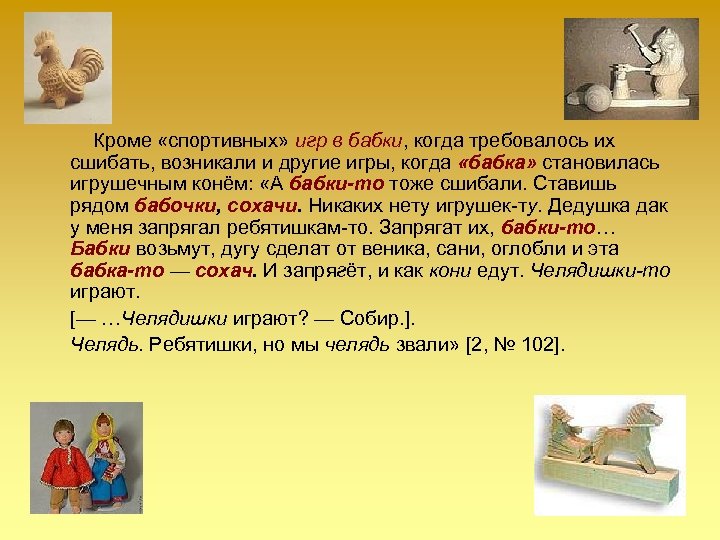 Кроме «спортивных» игр в бабки, когда требовалось их сшибать, возникали и другие игры, когда «бабка» становилась игрушечным конём: «А бабки-то тоже сшибали. Ставишь рядом бабочки, сохачи. Никаких нету игрушек-ту. Дедушка дак у меня запрягал ребятишкам-то. Запрягат их, бабки-то… Бабки возьмут, дугу сделат от веника, сани, оглобли и эта бабка-то — сохач. И запрягёт, и как кони едут. Челядишки-то играют.

[— …Челядишки играют? — Собир.].

Челядь. Ребятишки, но мы челядь звали» [2, № 102].